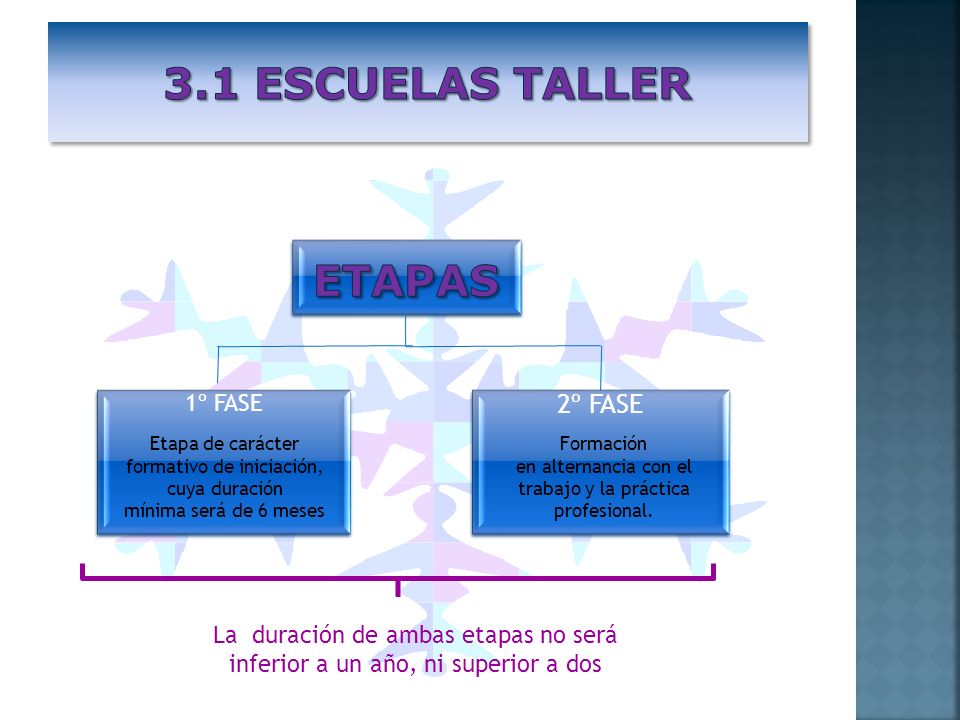 3.1 ESCUELAS TALLER

ETAPAS

1º FASE

Etapa de carácter formativo de iniciación, cuya duración mínima será de 6 meses

2º FASE

Formación en alternancia con el trabajo y la práctica profesional.

La duración de ambas etapas no será inferior a un año, ni superior a dos